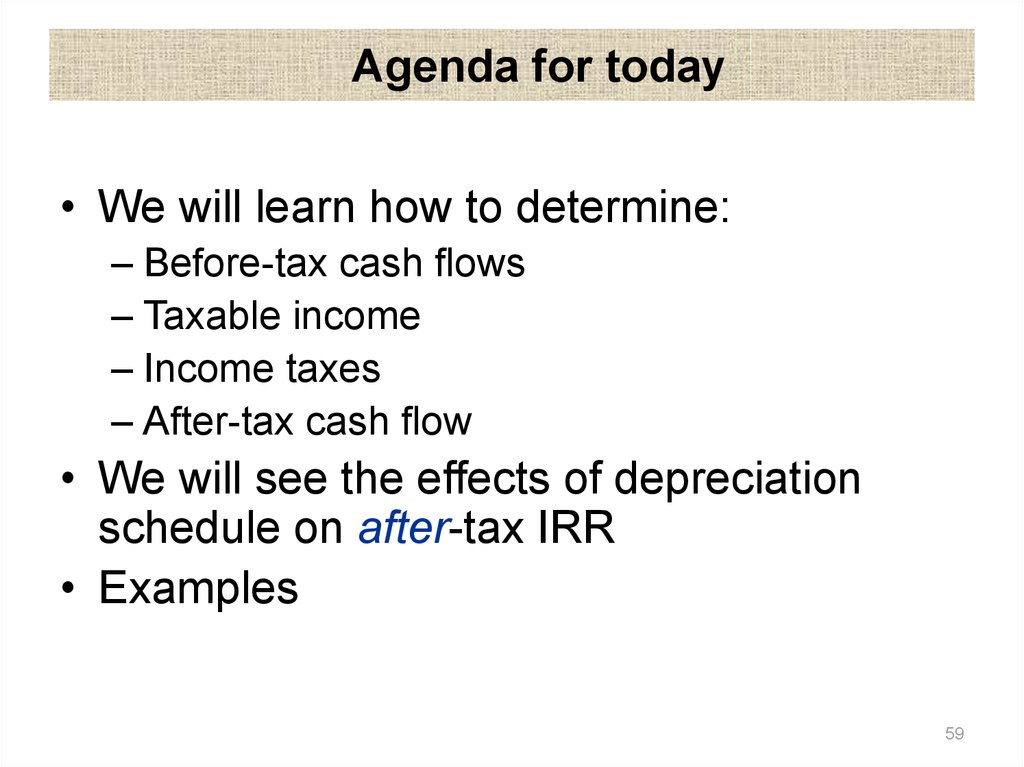 Agenda for today

• We will learn how to determine:
– Before-tax cash flows
– Taxable income
– Income taxes
– After-tax cash flow
• We will see the effects of depreciation schedule on after-tax IRR
• Examples

59